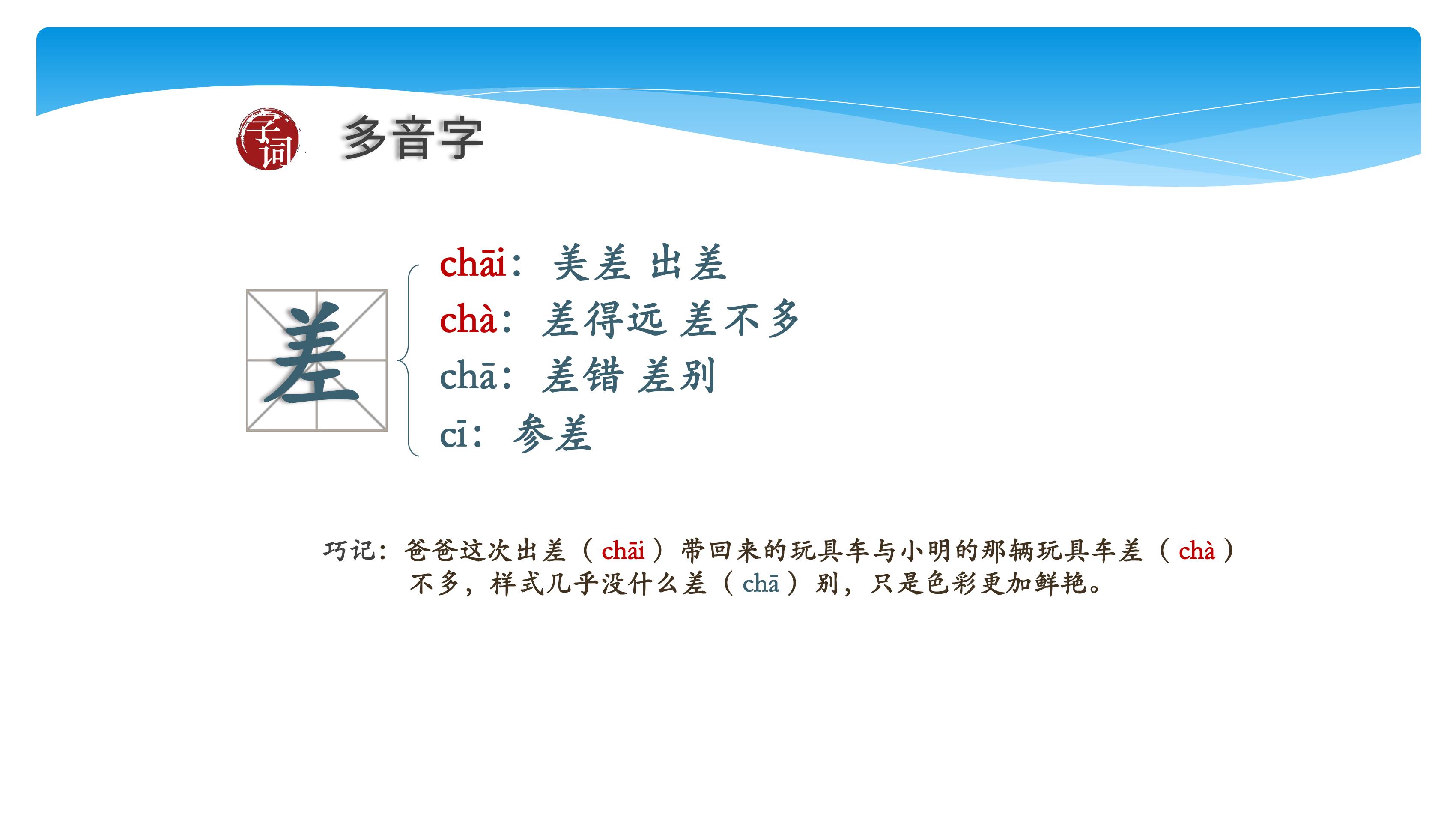 字词

多音字

差

chāi：美差 出差
chà：差得远 差不多
chā：差错 差别
cī：参差

巧记：爸爸这次出差（chāi）带回来的玩具车与小明的那辆玩具车差（chà）不多，样式几乎没什么差（chā）别，只是色彩更加鲜艳。